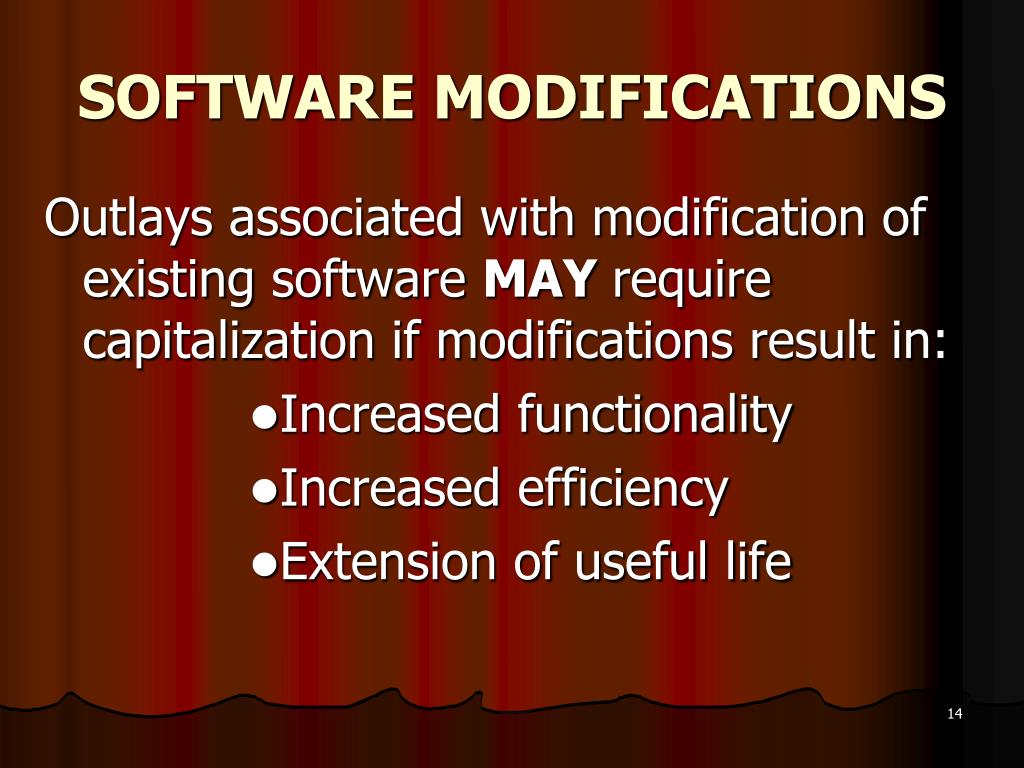 SOFTWARE MODIFICATIONS

Outlays associated with modification of existing software MAY require capitalization if modifications result in:

●Increased functionality

●Increased efficiency

●Extension of useful life

14